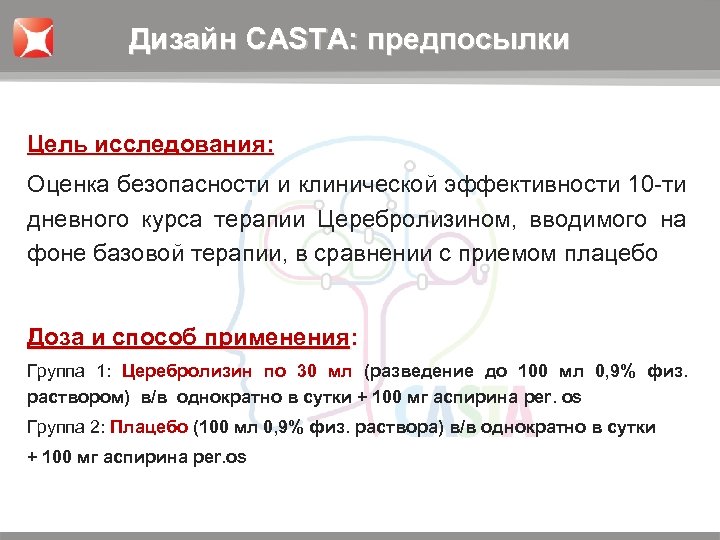 Дизайн CASTA: предпосылки

Цель исследования:

Оценка безопасности и клинической эффективности 10-ти дневного курса терапии Церебролизином, вводимого на фоне базовой терапии, в сравнении с приемом плацебо

Доза и способ применения:

Группа 1: Церебролизин по 30 мл (разведение до 100 мл 0,9% физ. раствором) в/в однократно в сутки + 100 мг аспирина per. os

Группа 2: Плацебо (100 мл 0,9% физ. раствора) в/в однократно в сутки + 100 мг аспирина per.os

CASTA